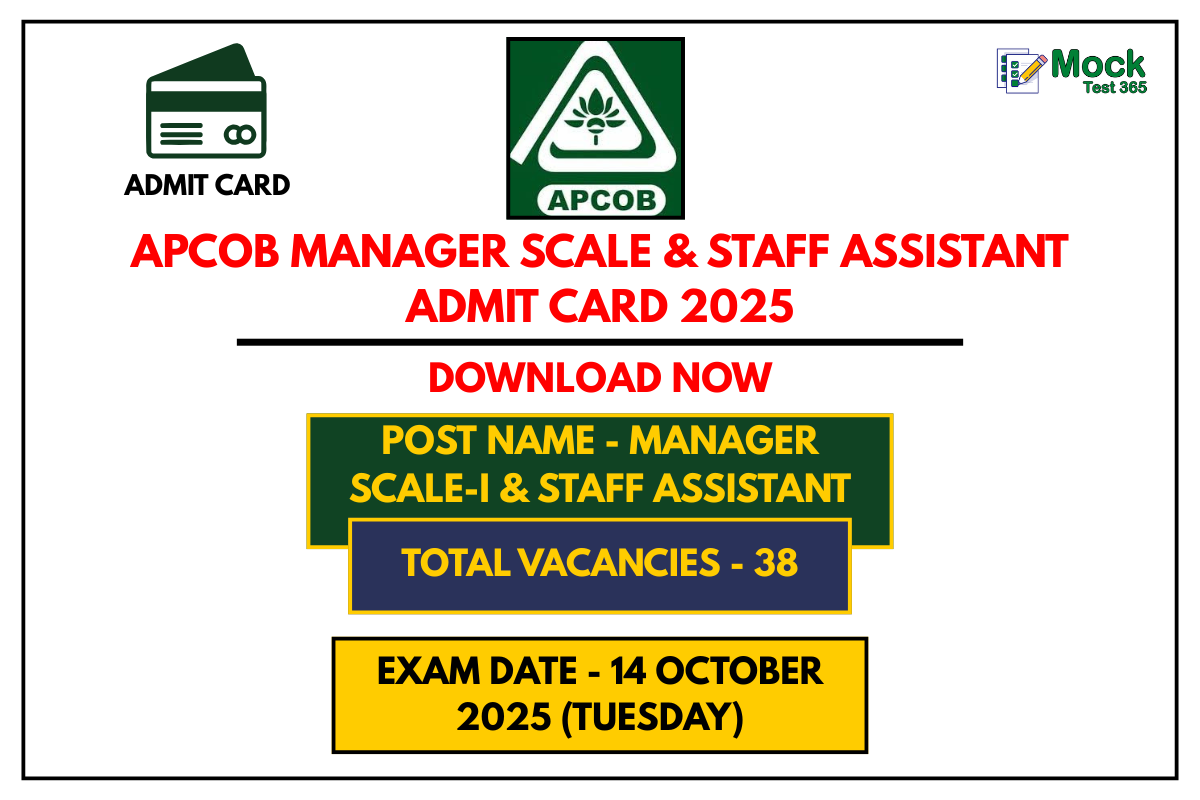 ADMIT CARD

APCOB

Mock
Test 365

APCOB MANAGER SCALE & STAFF ASSISTANT ADMIT CARD 2025

DOWNLOAD NOW

POST NAME - MANAGER SCALE-I & STAFF ASSISTANT

TOTAL VACANCIES - 38

EXAM DATE - 14 OCTOBER 2025 (TUESDAY)